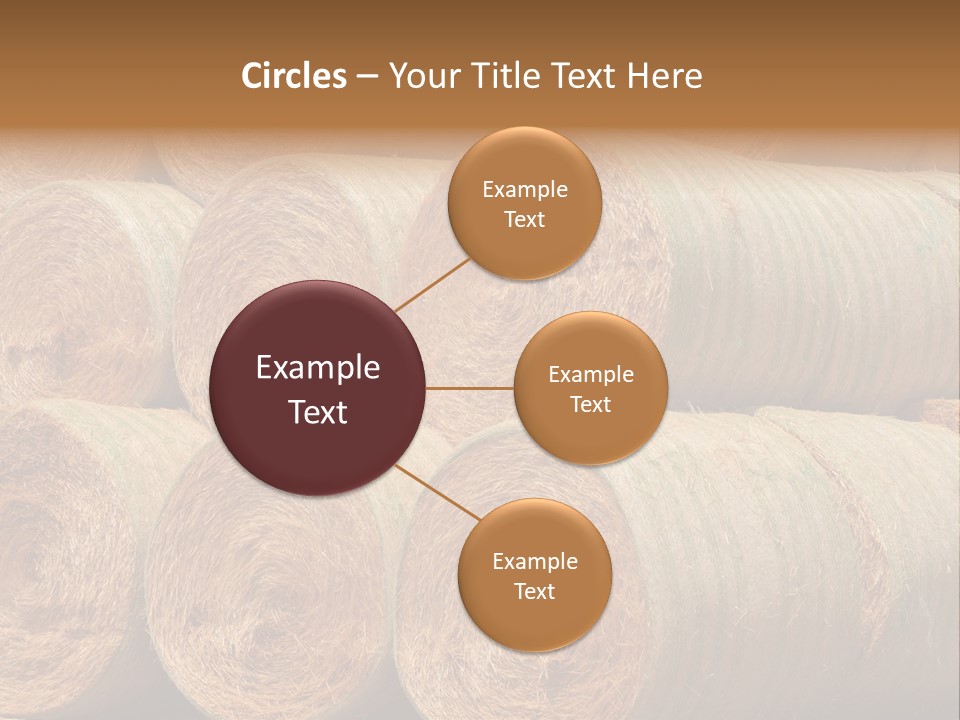 Circles – Your Title Text Here

Example Text

Example Text

Example Text

Example Text